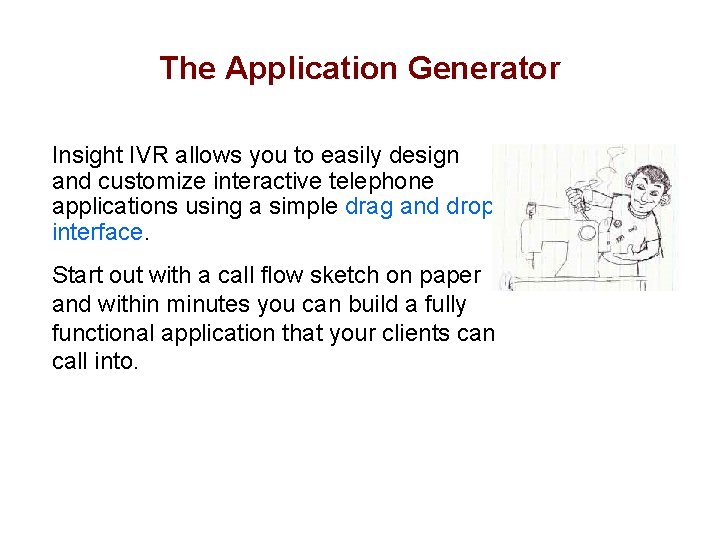 The Application Generator

Insight IVR allows you to easily design and customize interactive telephone applications using a simple drag and drop interface.

Start out with a call flow sketch on paper and within minutes you can build a fully functional application that your clients can call into.